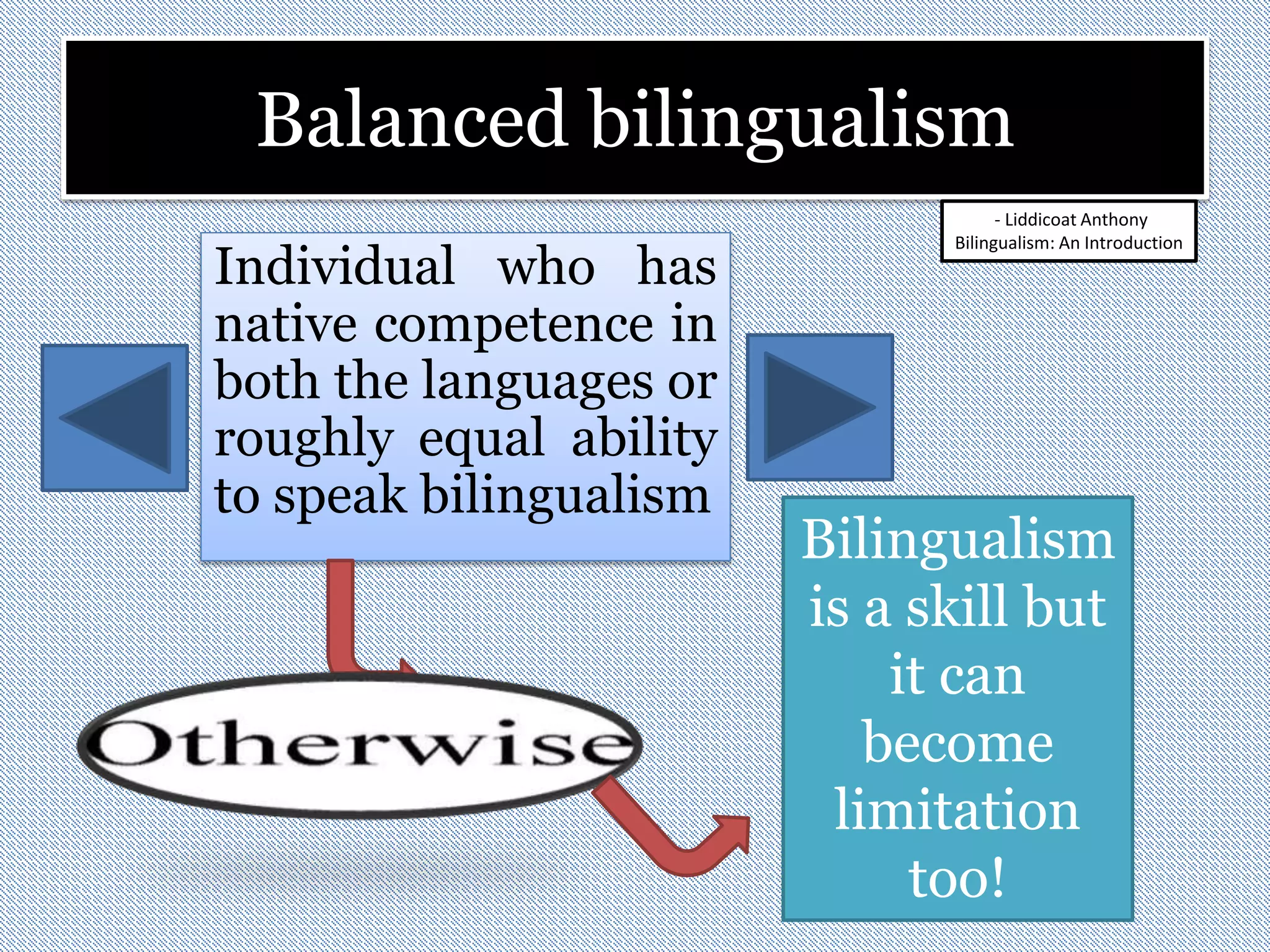 Balanced bilingualism

- Liddicoat Anthony
Bilingualism: An Introduction

Individual who has native competence in both the languages or roughly equal ability to speak bilingualism

Otherwise

Bilingualism is a skill but it can become limitation too!